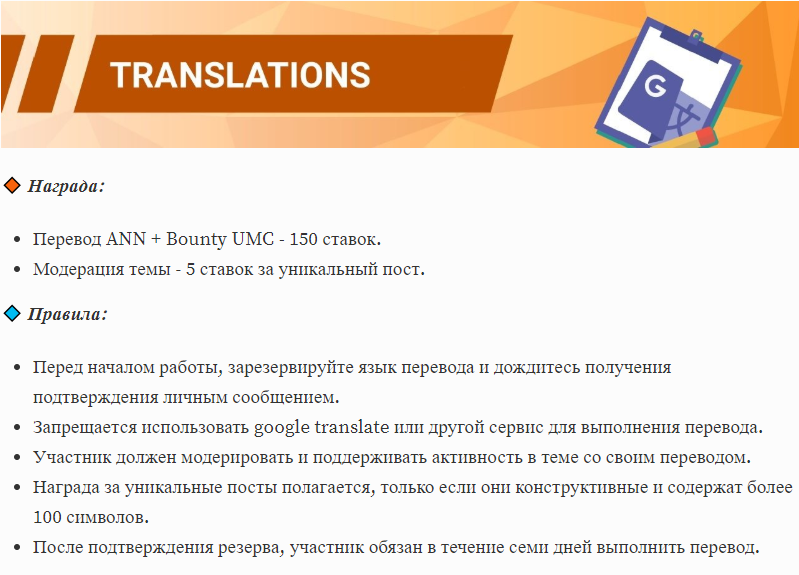 TRANSLATIONS

G

Награда:

- Перевод ANN + Bounty UMC - 150 ставок.
- Модерация темы - 5 ставок за уникальный пост.

Правила:

- Перед началом работы, зарезервируйте язык перевода и дождитесь получения подтверждения личным сообщением.
- Запрещается использовать google translate или другой сервис для выполнения перевода.
- Участник должен модерировать и поддерживать активность в теме со своим переводом.
- Награда за уникальные посты полагается, только если они конструктивные и содержат более 100 символов.
- После подтверждения резерва, участник обязан в течение семи дней выполнить перевод.